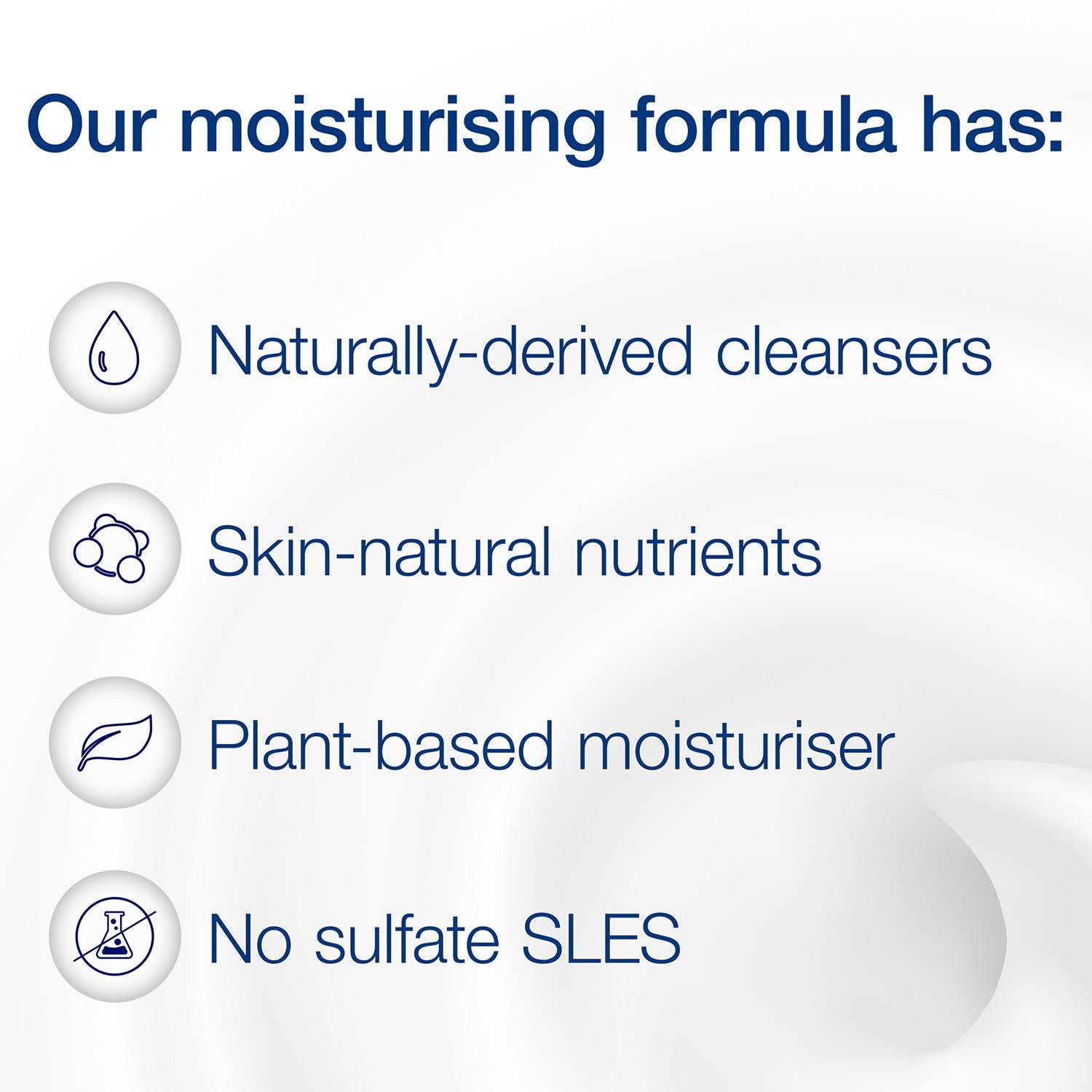 Our moisturising formula has:

Naturally-derived cleansers

Skin-natural nutrients

Plant-based moisturiser

No sulfate SLES